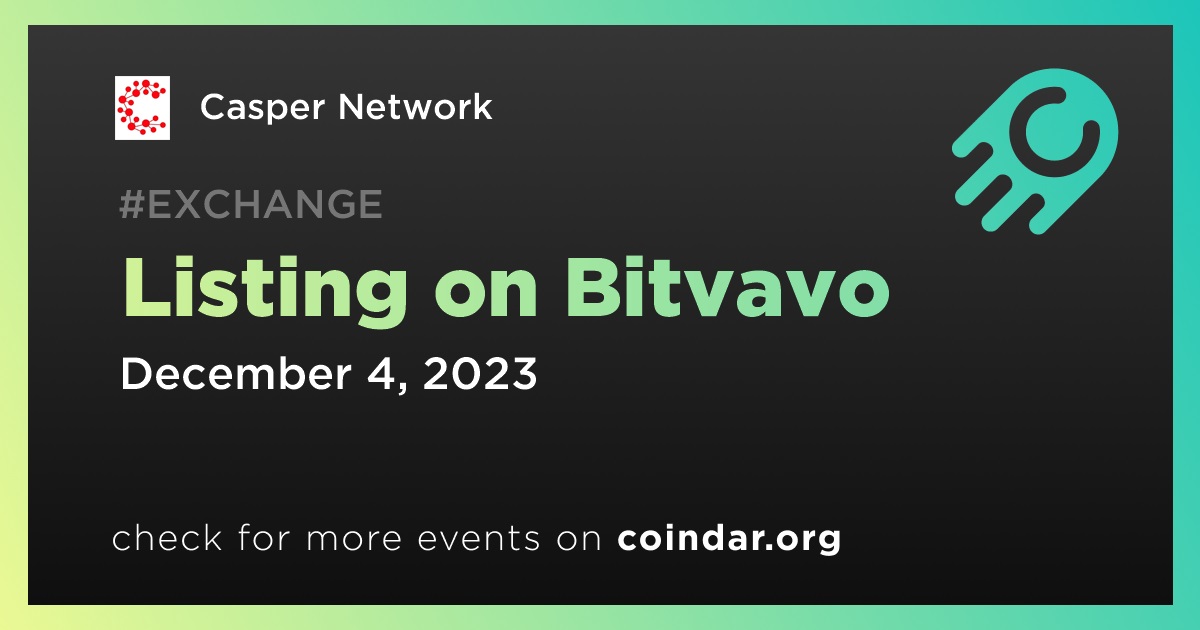 Casper Network

#EXCHANGE

Listing on Bitvavo

December 4, 2023

check for more events on coindar.org